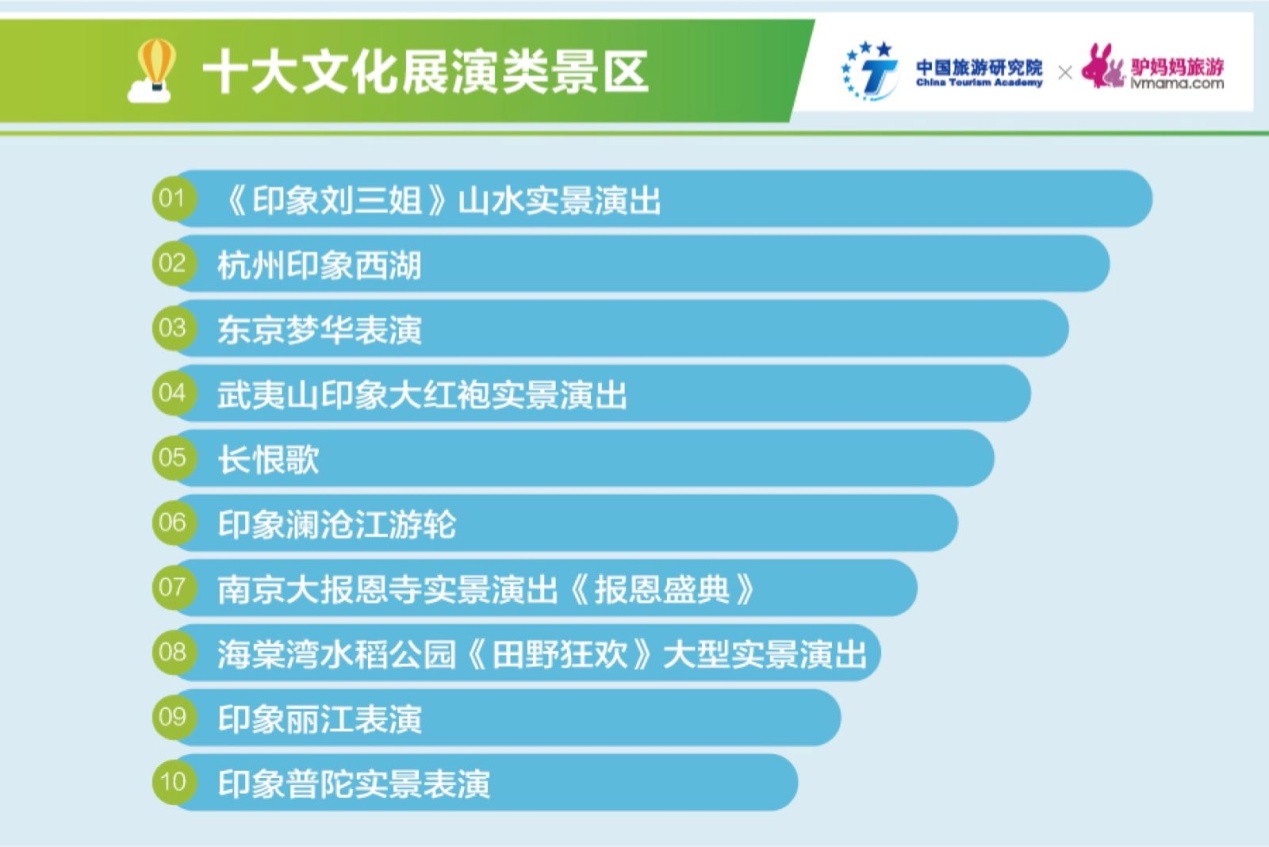 十大文化展演类景区

中国旅游研究院
China Tourism Academy
×
驴妈妈旅游
lvmama.com

01 《印象刘三姐》山水实景演出
02 杭州印象西湖
03 东京梦华表演
04 武夷山印象大红袍实景演出
05 长恨歌
06 印象澜沧江游轮
07 南京大报恩寺实景演出《报恩盛典》
08 海棠湾水稻公园《田野狂欢》大型实景演出
09 印象丽江表演
10 印象普陀实景表演